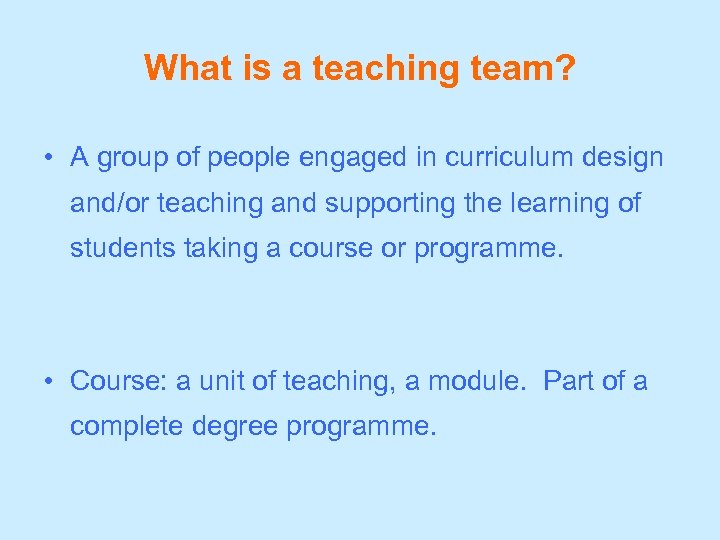 What is a teaching team?

• A group of people engaged in curriculum design and/or teaching and supporting the learning of students taking a course or programme.

• Course: a unit of teaching, a module. Part of a complete degree programme.